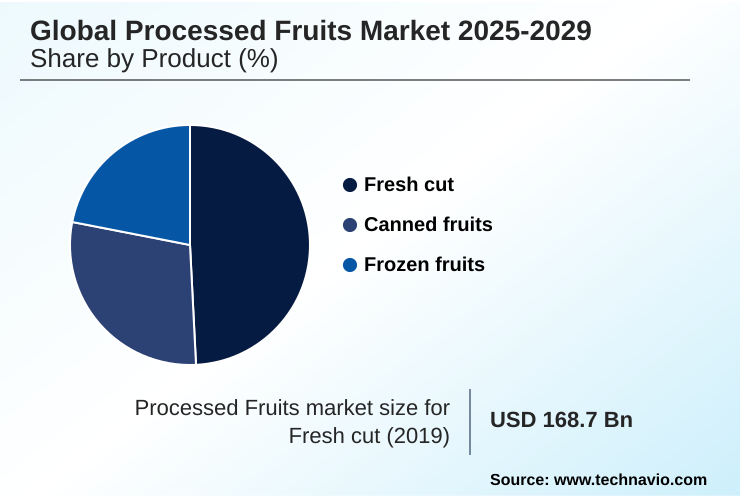 Global Processed Fruits Market 2025-2029
Share by Product (%)

Fresh cut
Canned fruits
Frozen fruits

Processed Fruits market size for Fresh cut (2019)

USD 168.7 Bn

Source: www.technavio.com